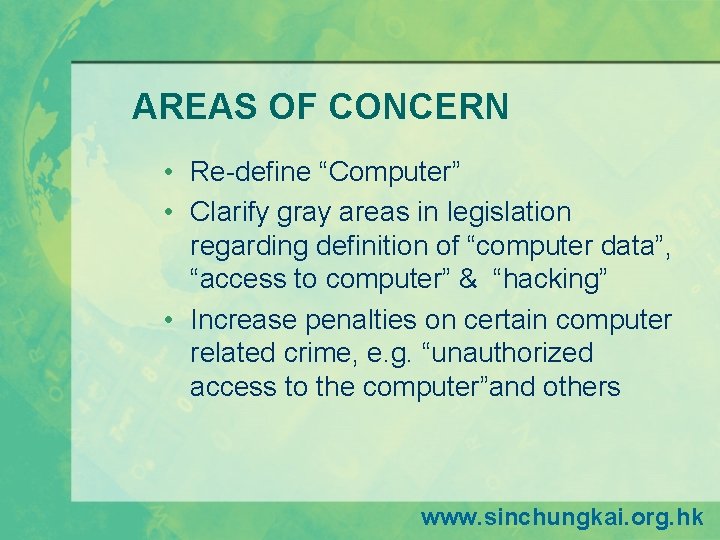 AREAS OF CONCERN

• Re-define “Computer”
• Clarify gray areas in legislation regarding definition of “computer data”, “access to computer” & “hacking”
• Increase penalties on certain computer related crime, e.g. “unauthorized access to the computer”and others

www.sinchungkai.org.hk